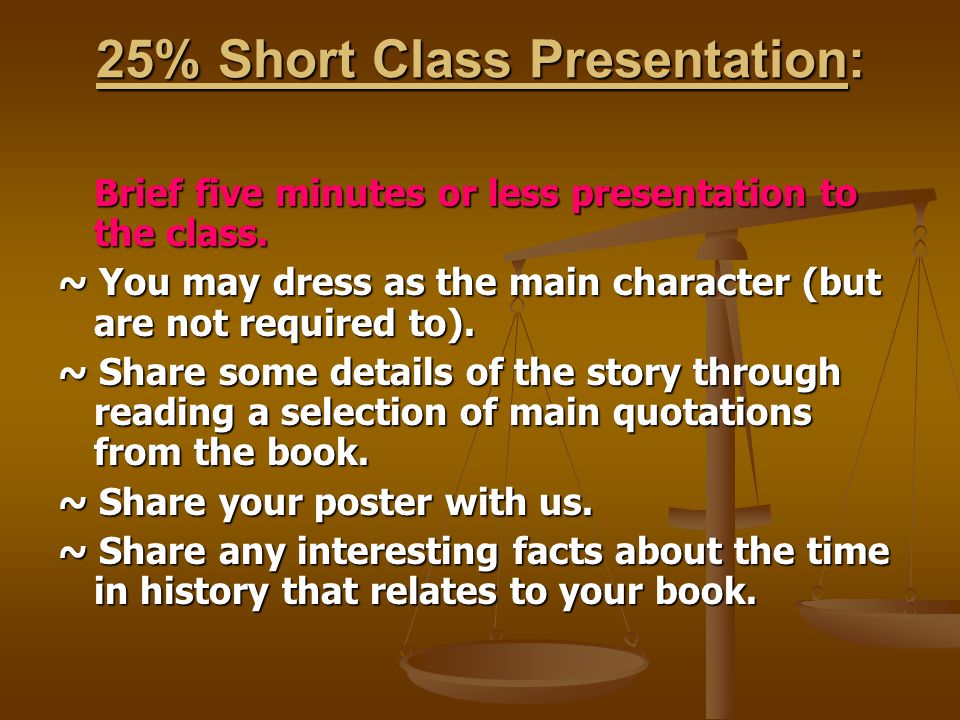 25% Short Class Presentation:

Brief five minutes or less presentation to the class.

~ You may dress as the main character (but are not required to).

~ Share some details of the story through reading a selection of main quotations from the book.

~ Share your poster with us.

~ Share any interesting facts about the time in history that relates to your book.